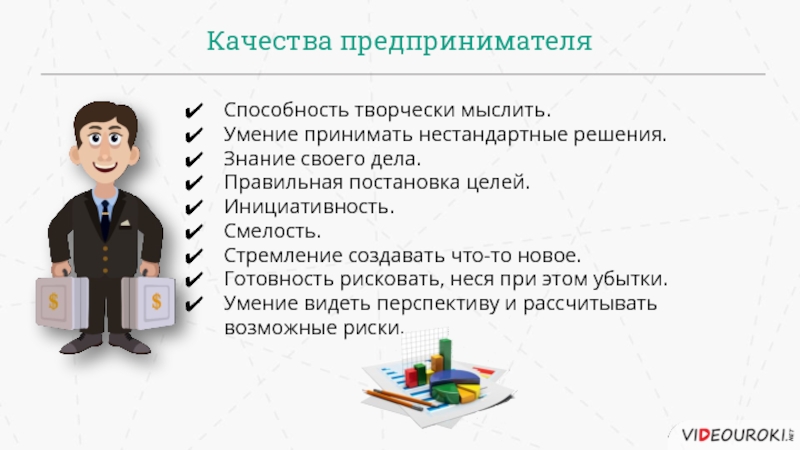 Качества предпринимателя

✔ Способность творчески мыслить.
✔ Умение принимать нестандартные решения.
✔ Знание своего дела.
✔ Правильная постановка целей.
✔ Инициативность.
✔ Смелость.
✔ Стремление создавать что-то новое.
✔ Готовность рисковать, неся при этом убытки.
✔ Умение видеть перспективу и рассчитывать возможные риски.

$
$

VIDEOUROKI.NET